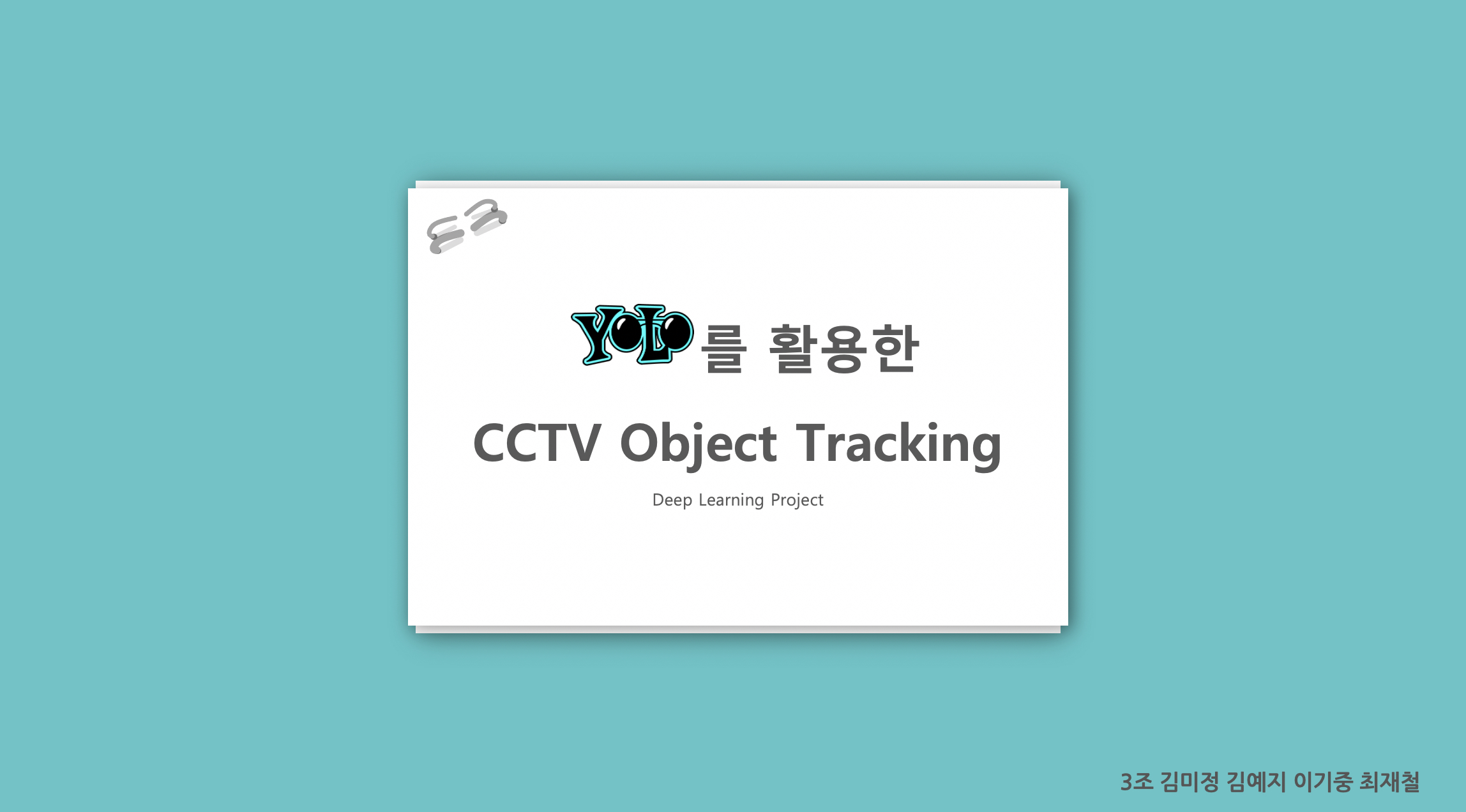 YOLO를 활용한

CCTV Object Tracking

Deep Learning Project

3조 김미정 김예지 이기중 최재철